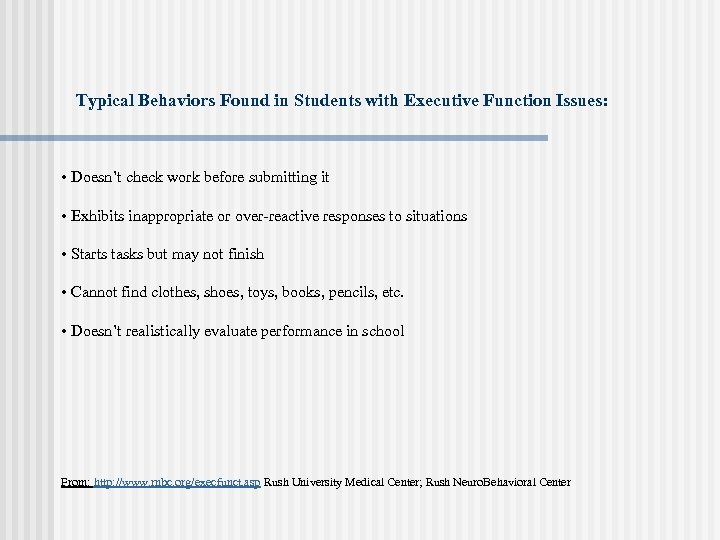 Typical Behaviors Found in Students with Executive Function Issues:

• Doesn't check work before submitting it

• Exhibits inappropriate or over-reactive responses to situations

• Starts tasks but may not finish

• Cannot find clothes, shoes, toys, books, pencils, etc.

• Doesn't realistically evaluate performance in school

From: http://www.rnbc.org/execfunct.asp Rush University Medical Center; Rush NeuroBehavioral Center